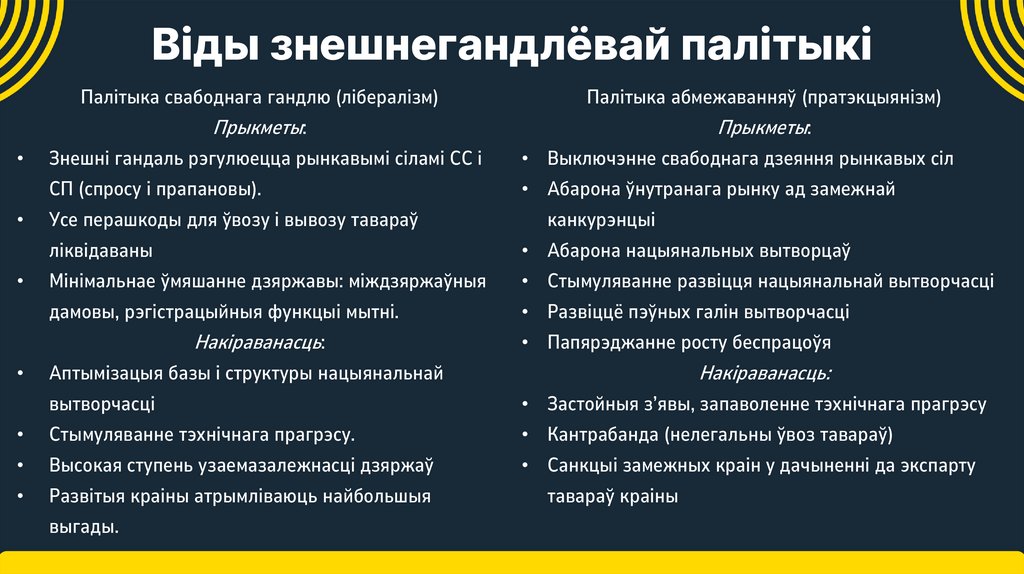 Віды знешнегандлёвай палітыкі

Палітыка свабоднага гандлю (лібералізм)

Прыкметы:

• Знешні гандаль рэгулюецца рынкавымі сіламі СС і СП (спросу і прапановы).
• Усе перашкоды для ўвозу і вывозу тавараў ліквідаваны
• Мінімальнае ўмяшанне дзяржавы: міждзяржаўныя дамовы, рэгістрацыйныя функцыі мытні.

Накіраванасць:

• Аптымізацыя базы і структуры нацыянальнай вытворчасці
• Стымуляванне тэхнічнага прагрэсу.
• Высокая ступень узаемазалежнасці дзяржаў
• Развітыя краіны атрымліваюць найбольшыя выгады.

Палітыка абмежаванняў (пратэкцыянізм)

Прыкметы:

• Выключэнне свабоднага дзеяння рынкавых сіл
• Абарона ўнутранага рынку ад замежнай канкурэнцыі
• Абарона нацыянальных вытворцаў
• Стымуляванне развіцця нацыянальнай вытворчасці
• Развіццё пэўных галін вытворчасці
• Папярэджанне росту беспрацоўя

Накіраванасць:

• Застойныя з'явы, запаволенне тэхнічнага прагрэсу
• Кантрабанда (нелегальны ўвоз тавараў)
• Санкцыі замежных краін у дачыненні да экспарту тавараў краіны